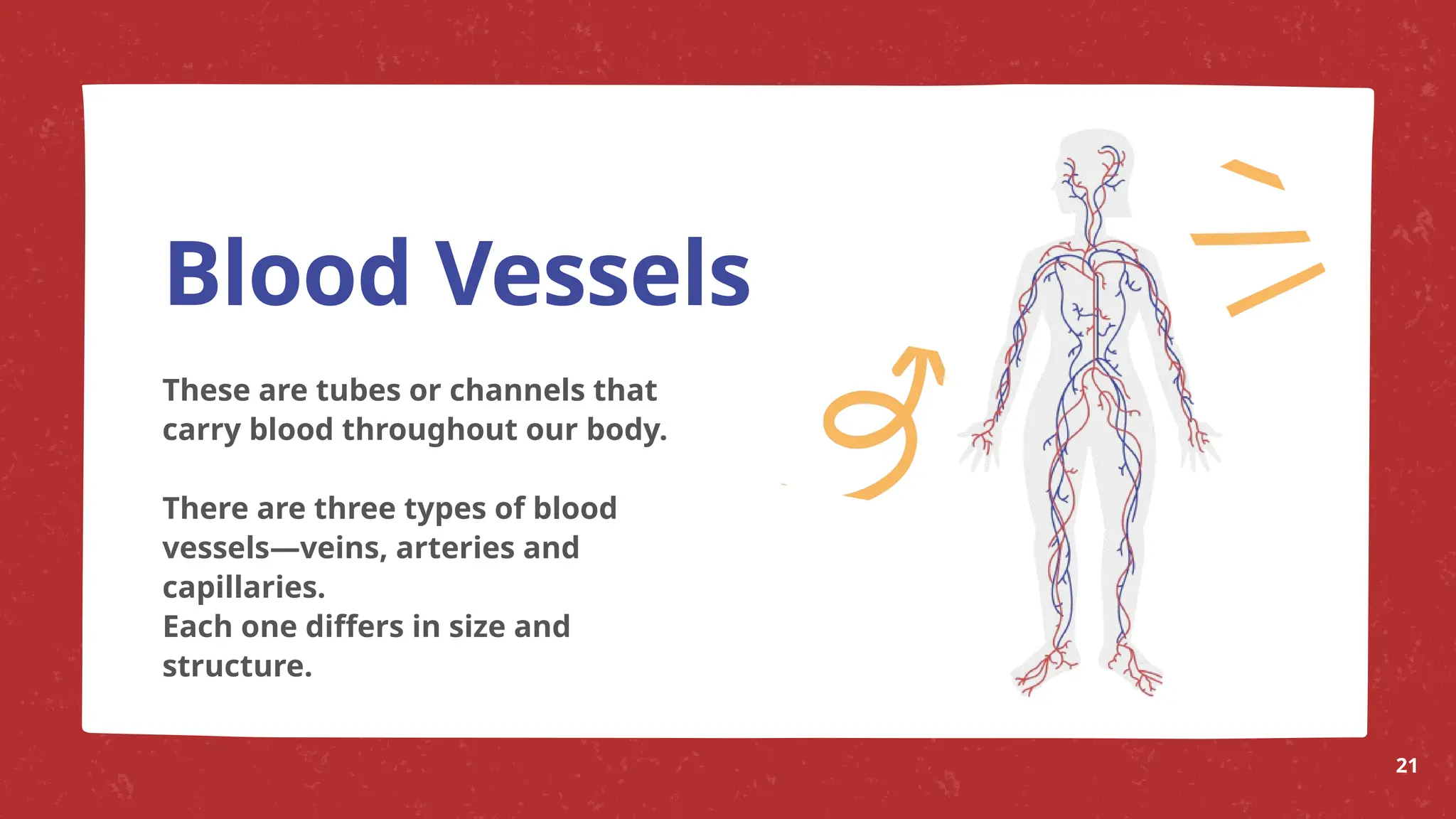 Blood Vessels

These are tubes or channels that carry blood throughout our body.

There are three types of blood vessels—veins, arteries and capillaries.
Each one differs in size and structure.

21